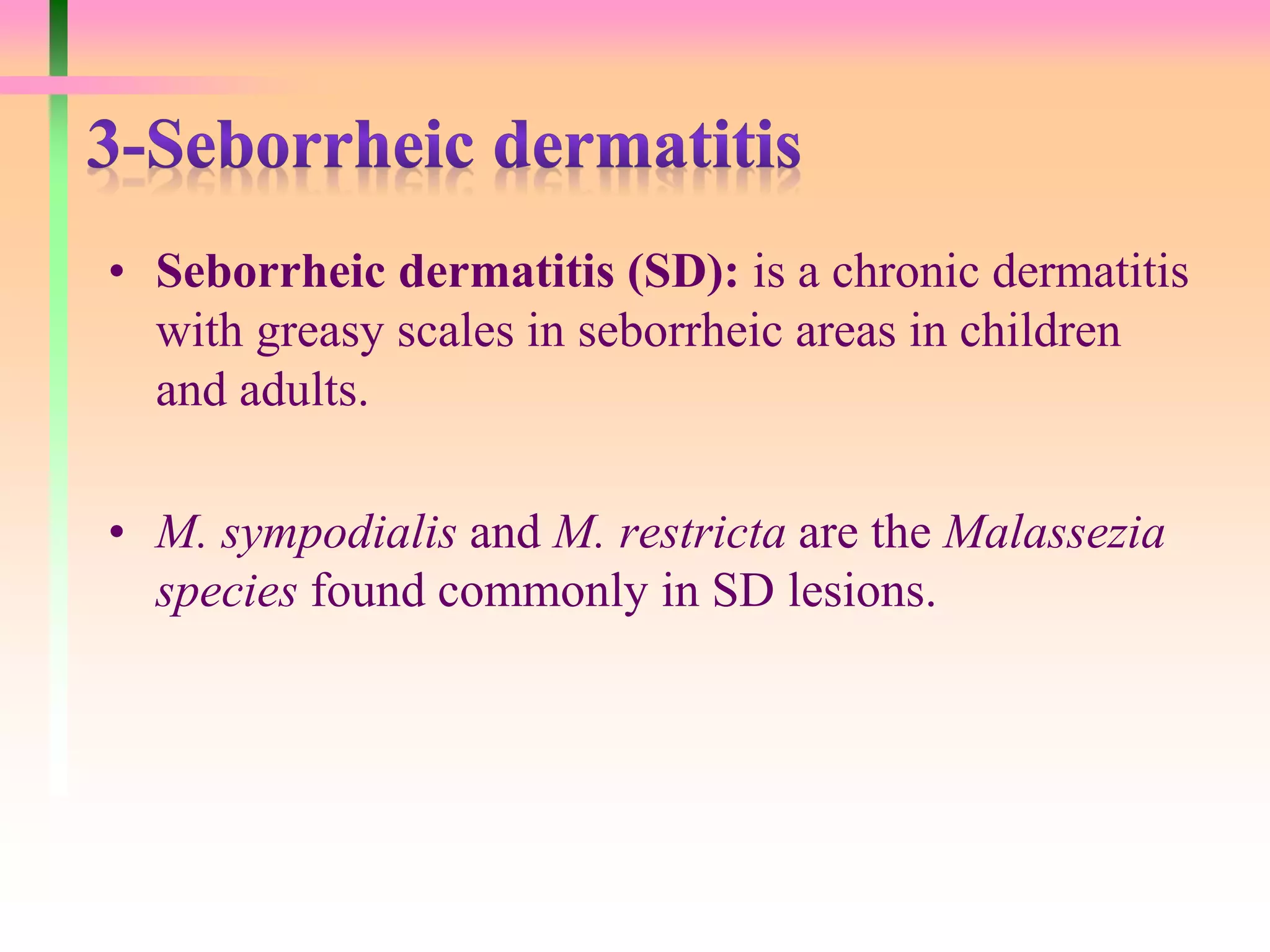 3-Seborrheic dermatitis

• Seborrheic dermatitis (SD): is a chronic dermatitis with greasy scales in seborrheic areas in children and adults.

• M. sympodialis and M. restricta are the Malassezia species found commonly in SD lesions.